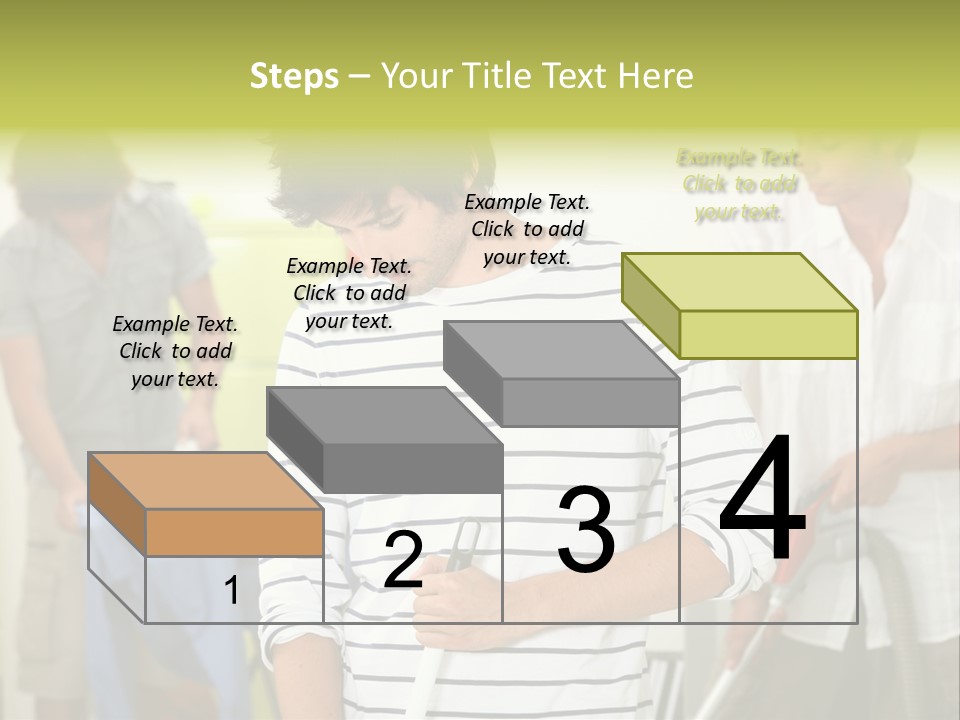 Steps – Your Title Text Here

Example Text. Click to add your text.

Example Text. Click to add your text.

Example Text. Click to add your text.

Example Text. Click to add your text.

1

2

3

4